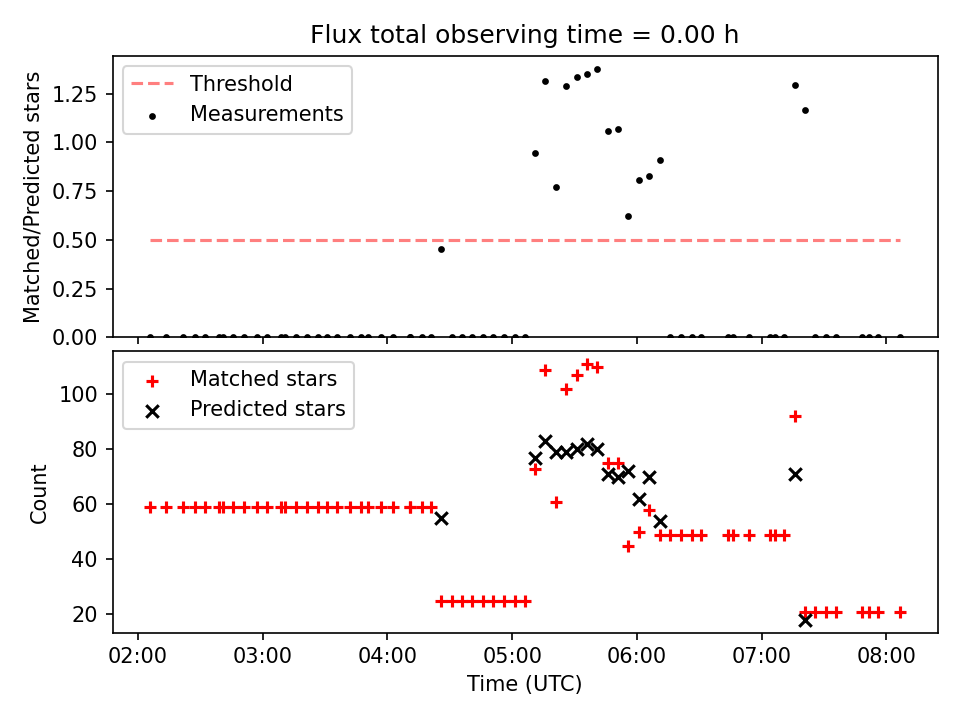 Flux total observing time = 0.00 h

Threshold
Measurements

Matched/Predicted stars

1.25
1.00
0.75
0.50
0.25
0.00

Matched stars
Predicted stars

Count

100
80
60
40
20

02:00
03:00
04:00
05:00
06:00
07:00
08:00

Time (UTC)